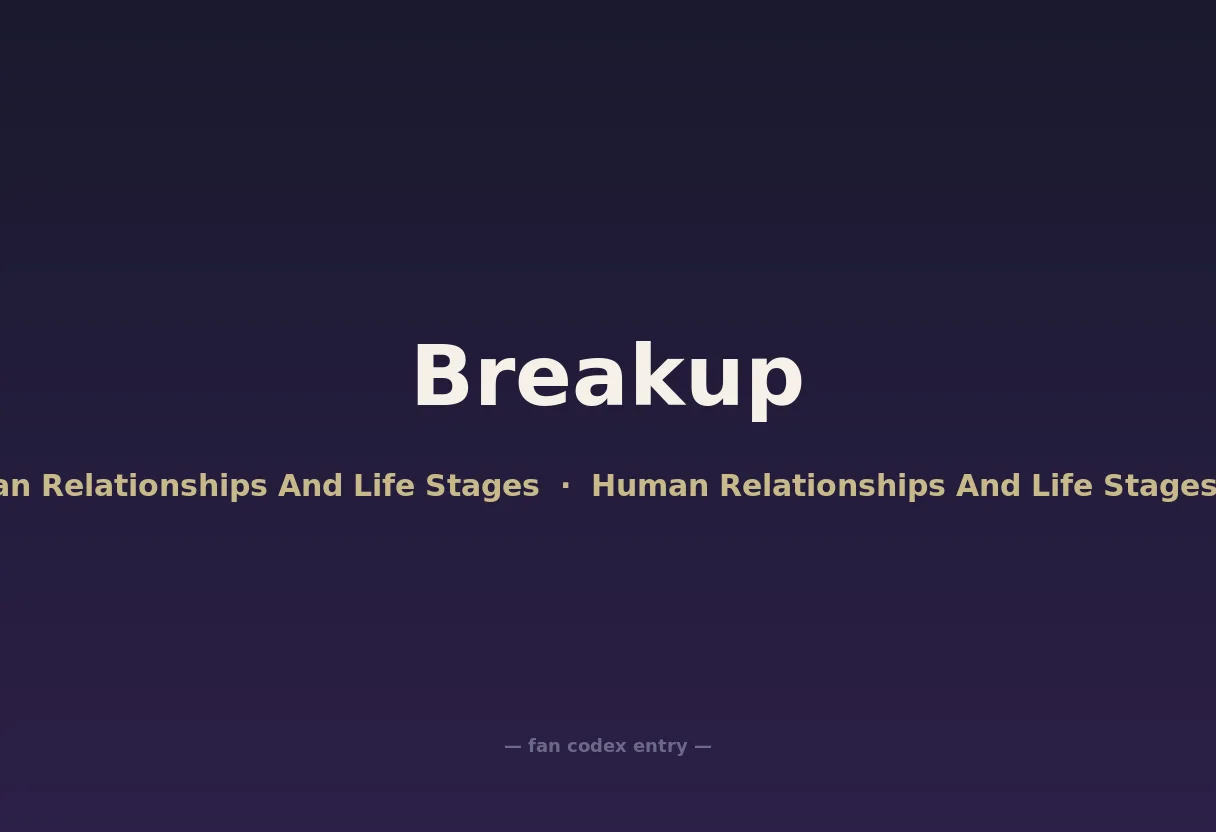 Breakup

an Relationships And Life Stages · Human Relationships And Life Stages

— fan codex entry —